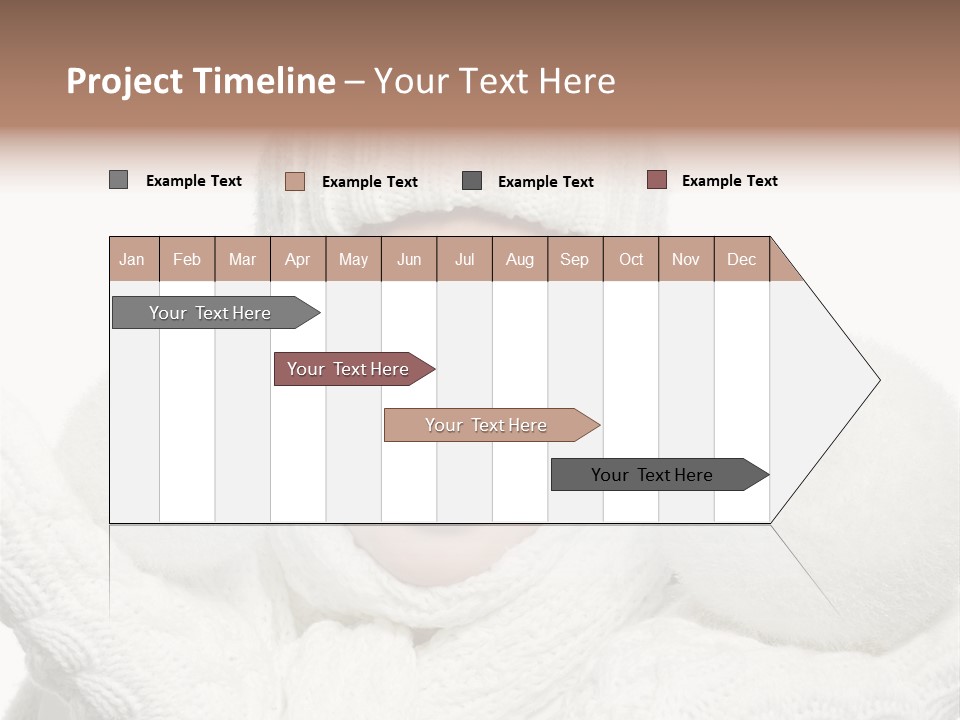 Project Timeline – Your Text Here

Example Text Example Text Example Text Example Text

| Jan | Feb | Mar | Apr | May | Jun | Jul | Aug | Sep | Oct | Nov | Dec |
|---|---|---|---|---|---|---|---|---|---|---|---|

Your Text Here

Your Text Here

Your Text Here

Your Text Here